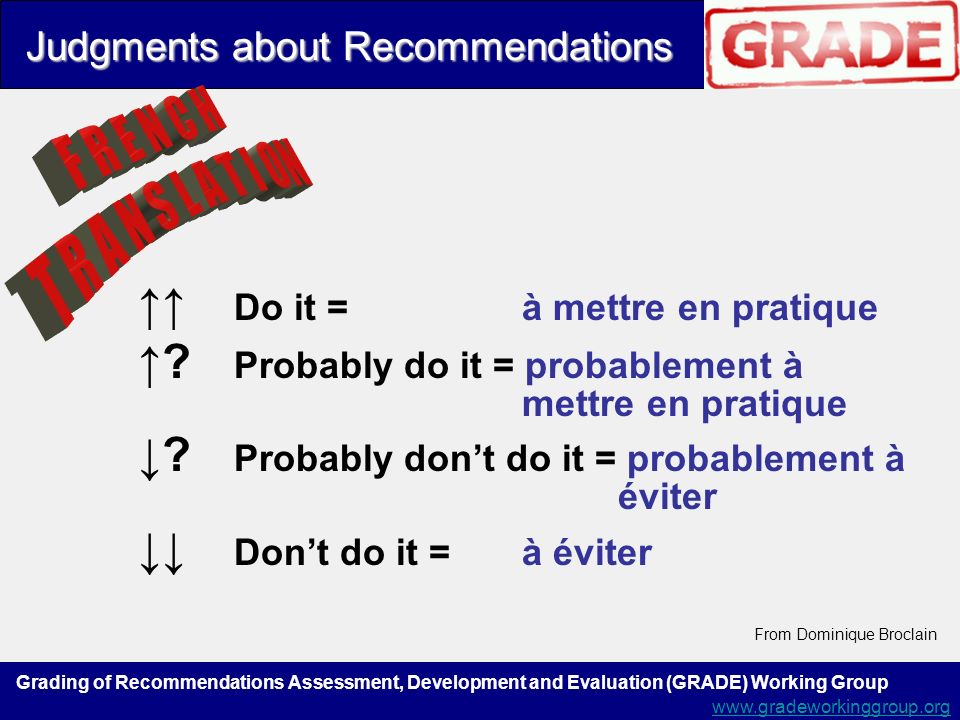 Judgments about Recommendations

GRADE

FRENCH TRANSLATION

↑↑ Do it = à mettre en pratique

↑? Probably do it = probablement à mettre en pratique

↓? Probably don't do it = probablement à éviter

↓↓ Don't do it = à éviter

From Dominique Broclain

Grading of Recommendations Assessment, Development and Evaluation (GRADE) Working Group

www.gradeworkinggroup.org